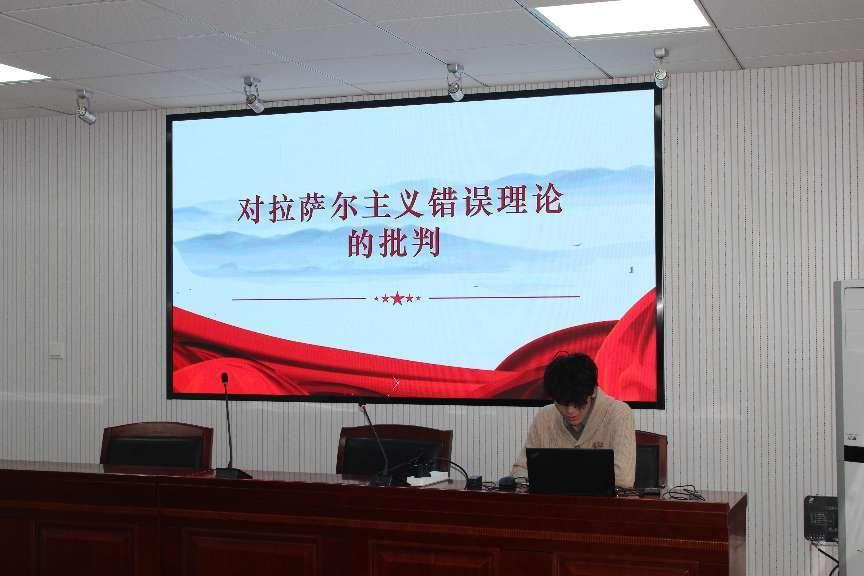 对拉萨尔主义错误理论的批判